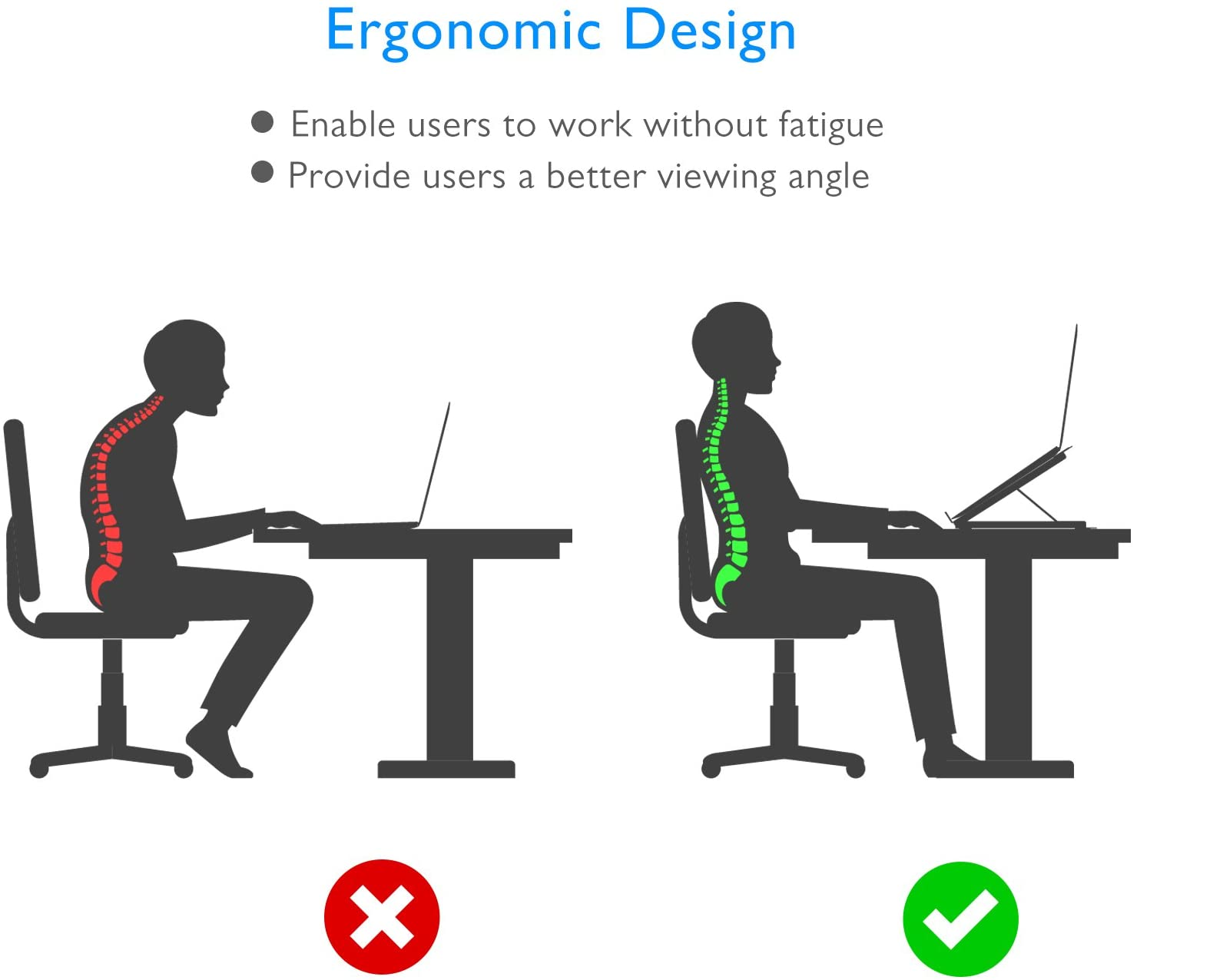 Ergonomic Design

● Enable users to work without fatigue
● Provide users a better viewing angle